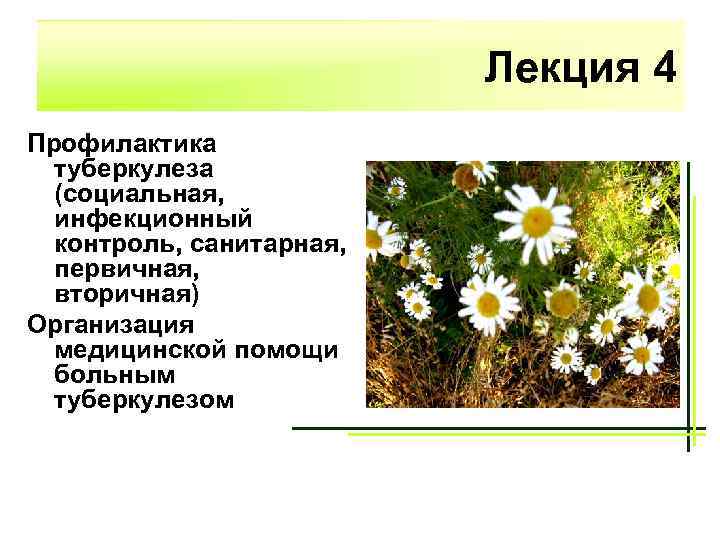 Лекция 4

Профилактика туберкулеза (социальная, инфекционный контроль, санитарная, первичная, вторичная)

Организация медицинской помощи больным туберкулезом